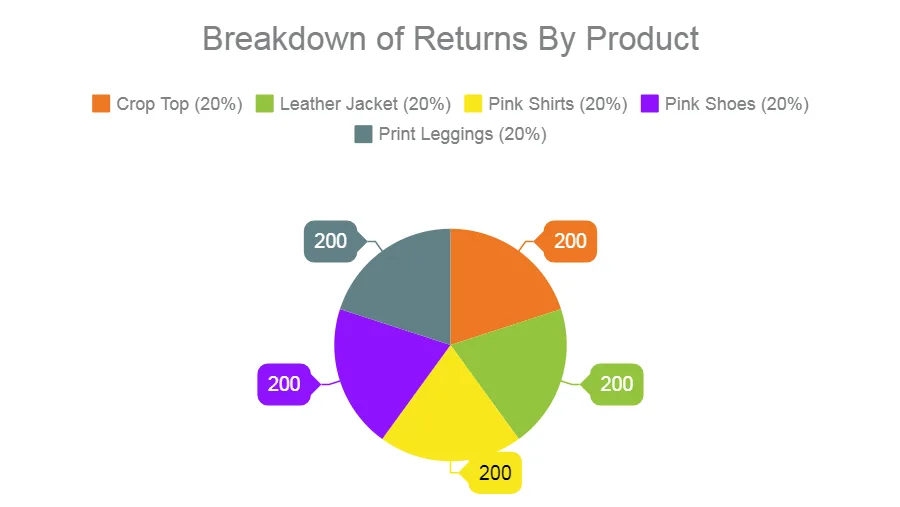 Breakdown of Returns By Product

Crop Top (20%) Leather Jacket (20%) Pink Shirts (20%) Pink Shoes (20%) Print Leggings (20%)

200
200
200
200
200